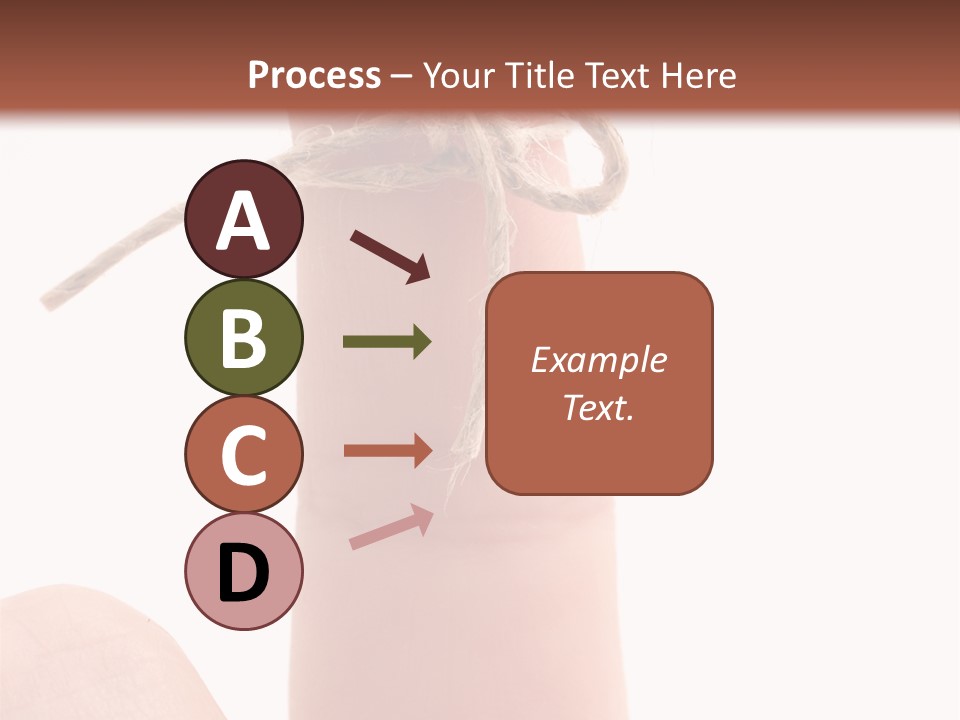 Process – Your Title Text Here

A

B

C

D

Example Text.